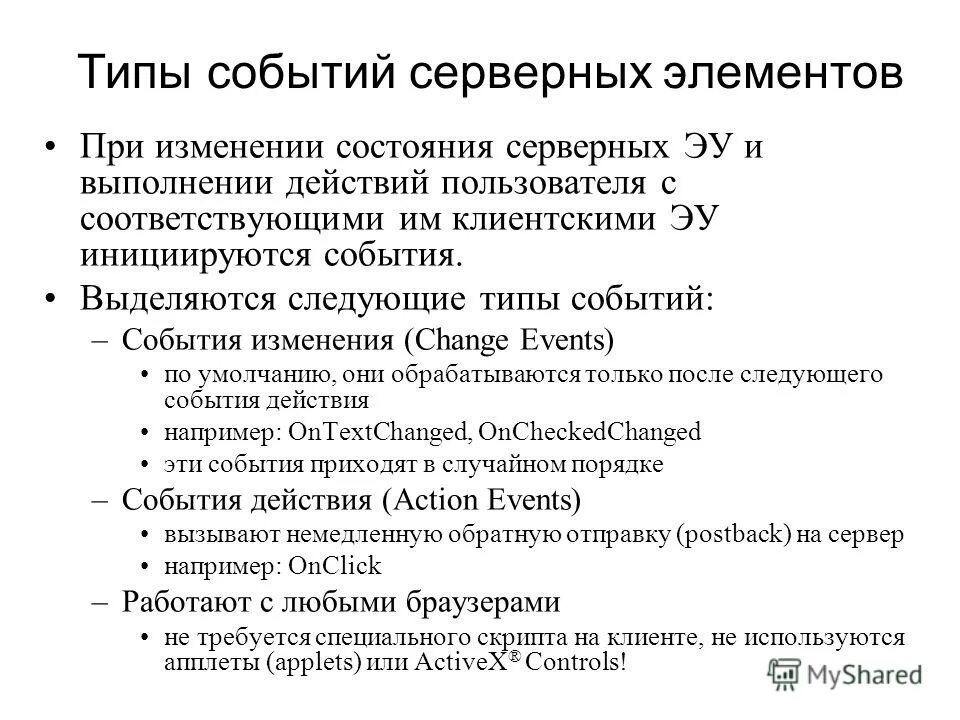 Типы событий серверных элементов

• При изменении состояния серверных ЭУ и выполнении действий пользователя с соответствующими им клиентскими ЭУ инициируются события.

• Выделяются следующие типы событий:
– События изменения (Change Events)
• по умолчанию, они обрабатываются только после следующего события действия
• например: OnTextChanged, OnCheckedChanged
• эти события приходят в случайном порядке
– События действия (Action Events)
• вызывают немедленную обратную отправку (postback) на сервер
• например: OnClick
– Работают с любыми браузерами
• не требуется специального скрипта на клиенте, не используются апплеты (applets) или ActiveX® Controls!

MyShared